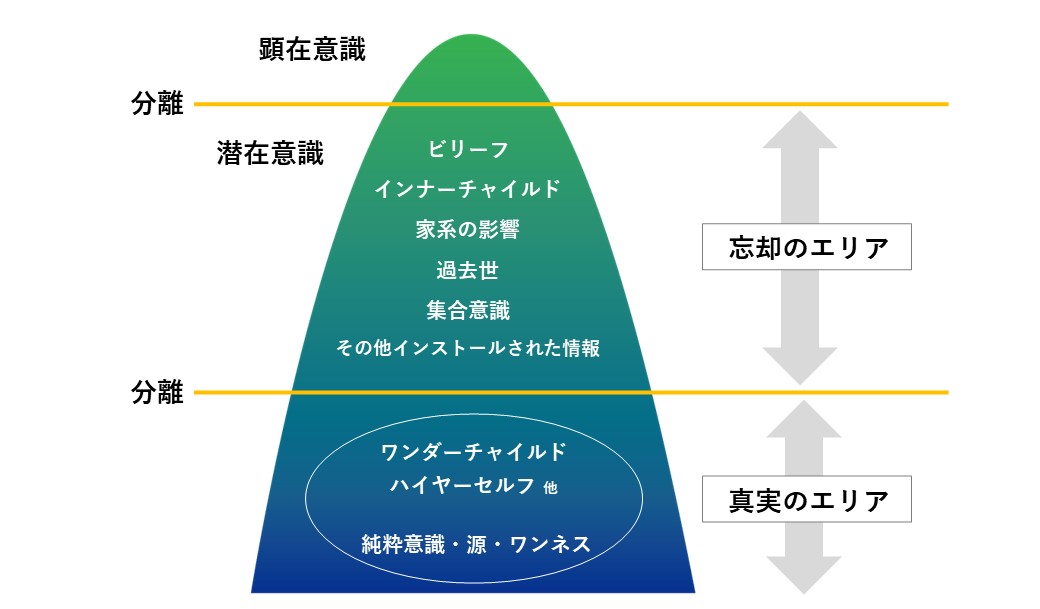 顕在意識

分離

潜在意識

ビリーフ
インナーチャイルド
家系の影響
過去世
集合意識
その他インストールされた情報

忘却のエリア

分離

ワンダーチャイルド
ハイヤーセルフ 他

純粋意識・源・ワンネス

真実のエリア